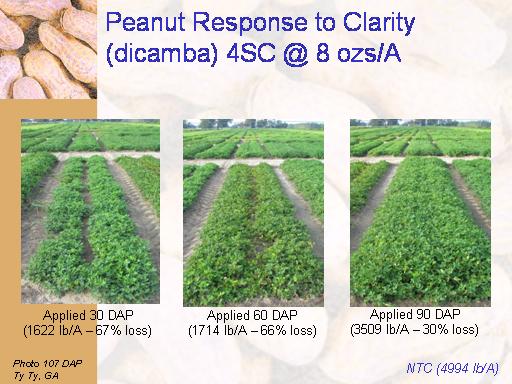 Peanut Response to Clarity (dicamba) 4SC @ 8 ozs/A

Applied 30 DAP
(1622 lb/A – 67% loss)

Applied 60 DAP
(1714 lb/A – 66% loss)

Applied 90 DAP
(3509 lb/A – 30% loss)

Photo 107 DAP
Ty Ty, GA

NTC (4994 lb/A)